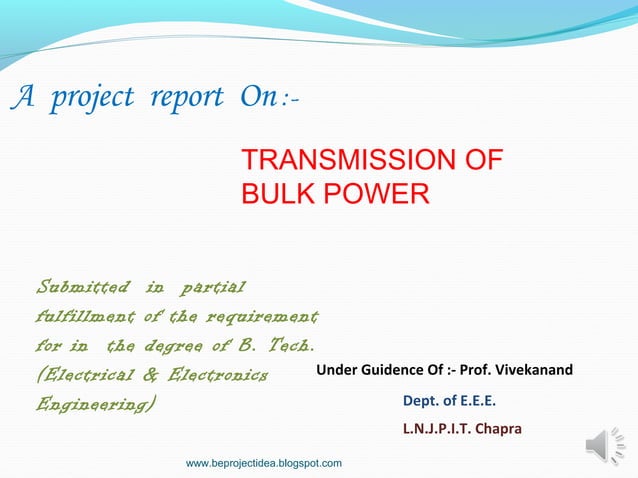 A project report On :-

TRANSMISSION OF BULK POWER

Submitted in partial fulfillment of the requirement for in the degree of B. Tech. (Electrical & Electronics Engineering)

Under Guidence Of :- Prof. Vivekanand

Dept. of E.E.E.

L.N.J.P.I.T. Chapra

www.beprojectidea.blogspot.com